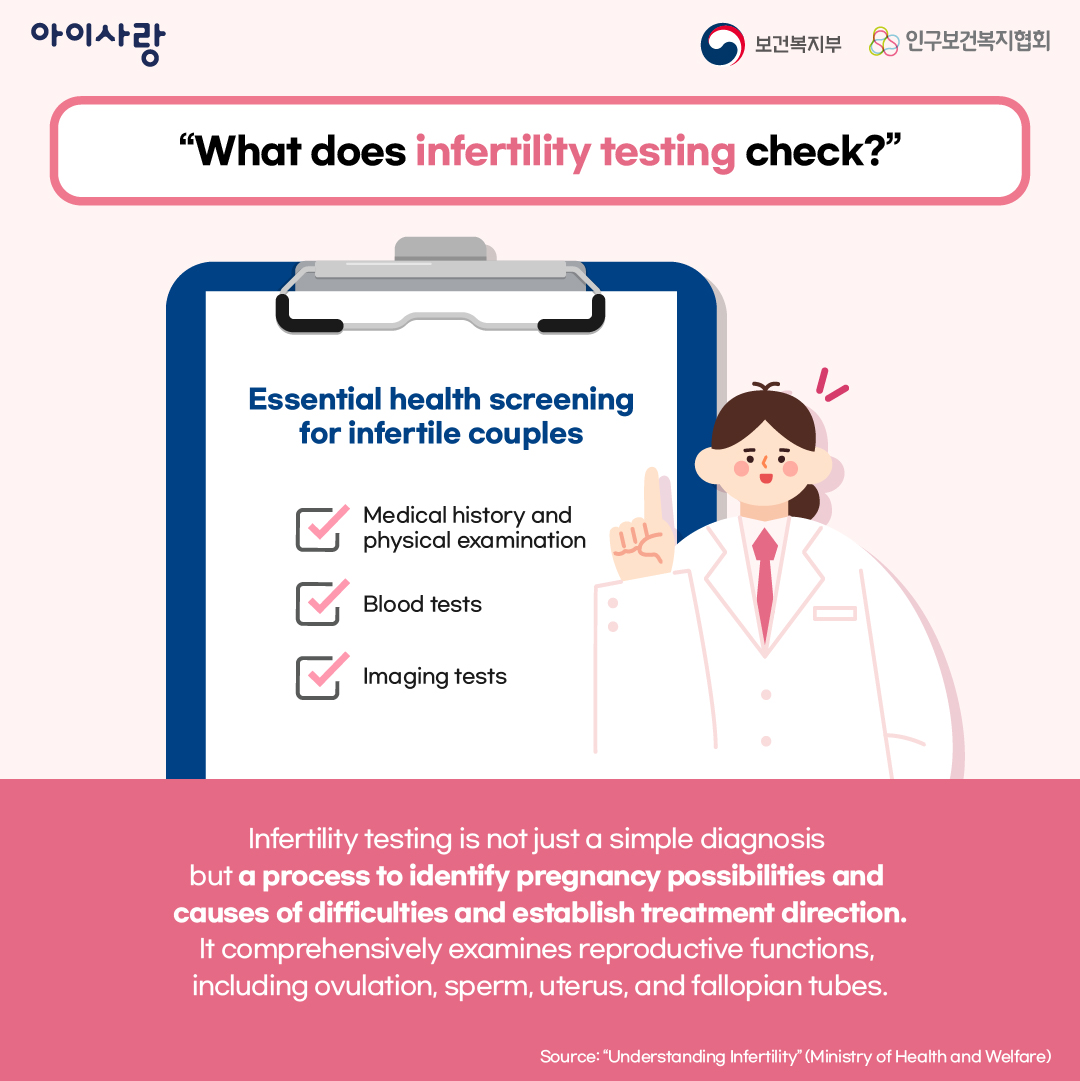 아이사랑

보건복지부 인구보건복지협회

“What does infertility testing check?”

Essential health screening for infertile couples

Medical history and physical examination

Blood tests

Imaging tests

Infertility testing is not just a simple diagnosis but a process to identify pregnancy possibilities and causes of difficulties and establish treatment direction. It comprehensively examines reproductive functions, including ovulation, sperm, uterus, and fallopian tubes.

Source: “Understanding Infertility” (Ministry of Health and Welfare)